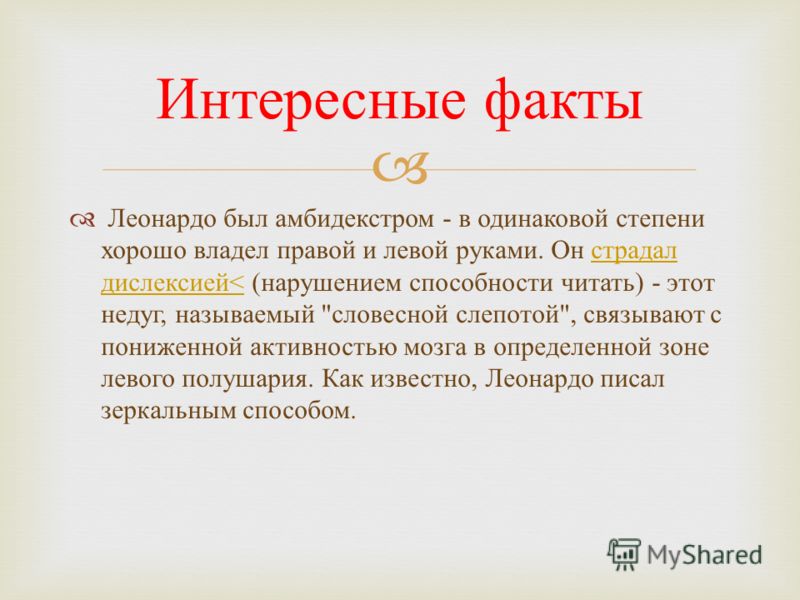 Интересные факты

Леонардо был амбидекстром - в одинаковой степени хорошо владел правой и левой руками. Он страдал дислексией< (нарушением способности читать) - этот недуг, называемый "словесной слепотой", связывают с пониженной активностью мозга в определенной зоне левого полушария. Как известно, Леонардо писал зеркальным способом.

MyShared